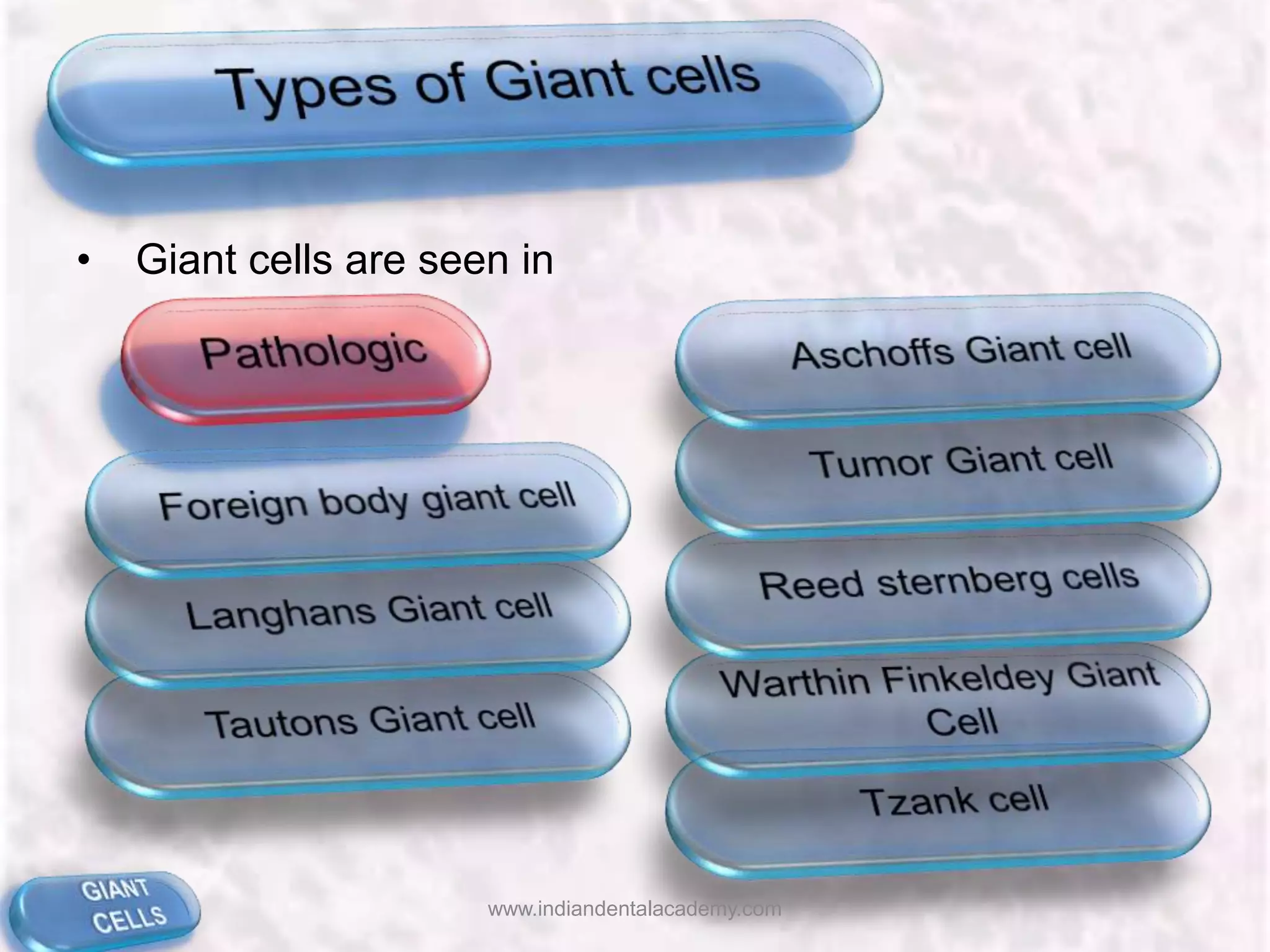 Types of Giant cells

• Giant cells are seen in

Pathologic

Foreign body giant cell

Langhans Giant cell

Tautons Giant cell

Aschoffs Giant cell

Tumor Giant cell

Reed sternberg cells

Warthin Finkeldey Giant Cell

Tzank cell

GIANT CELLS

www.indiandentalacademy.com